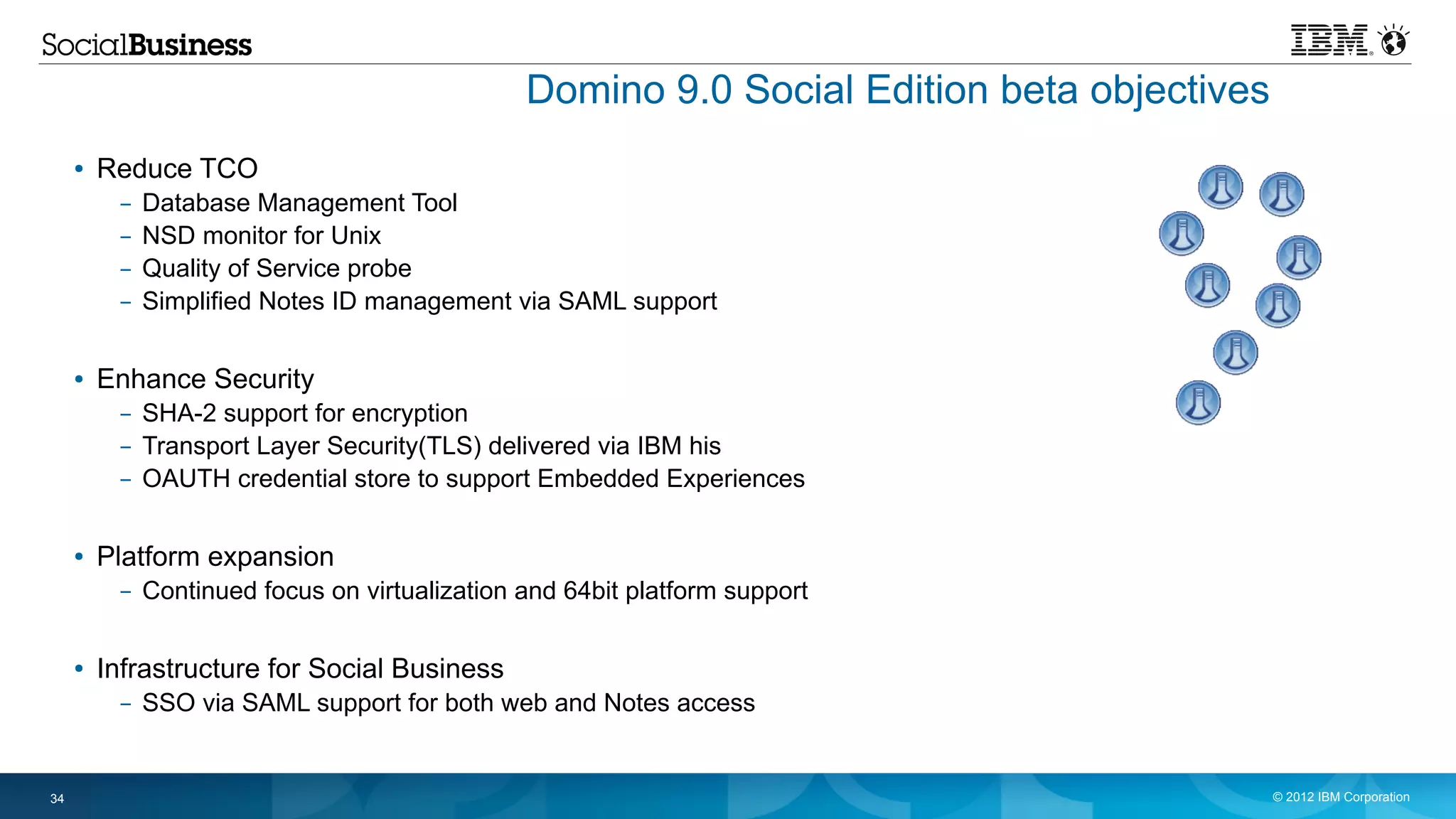 SocialBusiness

IBM

Domino 9.0 Social Edition beta objectives

• Reduce TCO
– Database Management Tool
– NSD monitor for Unix
– Quality of Service probe
– Simplified Notes ID management via SAML support

• Enhance Security
– SHA-2 support for encryption
– Transport Layer Security(TLS) delivered via IBM his
– OAUTH credential store to support Embedded Experiences

• Platform expansion
– Continued focus on virtualization and 64bit platform support

• Infrastructure for Social Business
– SSO via SAML support for both web and Notes access

34

© 2012 IBM Corporation